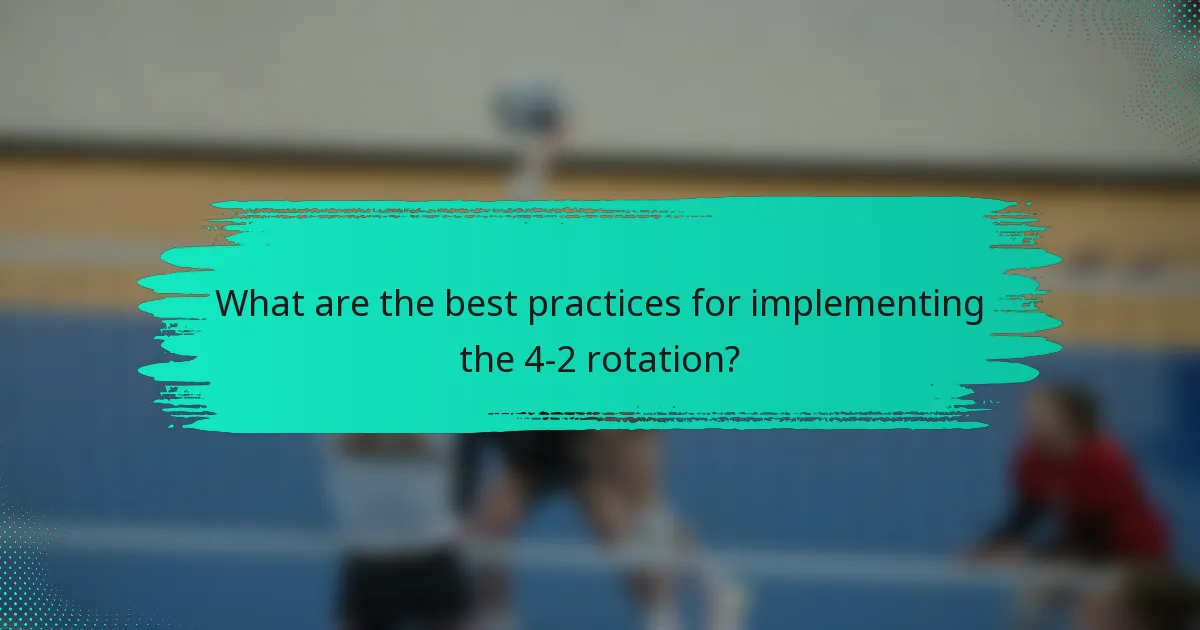 What are the best practices for implementing the 4-2 rotation?